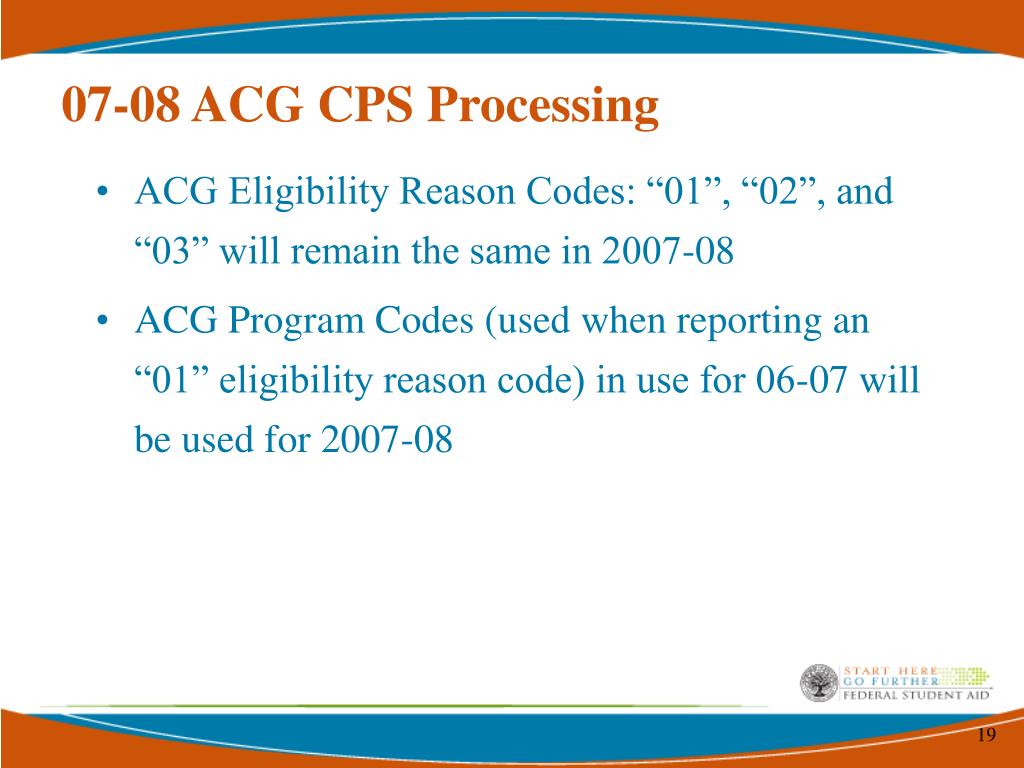 07-08 ACG CPS Processing

• ACG Eligibility Reason Codes: “01”, “02”, and “03” will remain the same in 2007-08

• ACG Program Codes (used when reporting an “01” eligibility reason code) in use for 06-07 will be used for 2007-08

START HERE
GO FURTHER
FEDERAL STUDENT AID

19